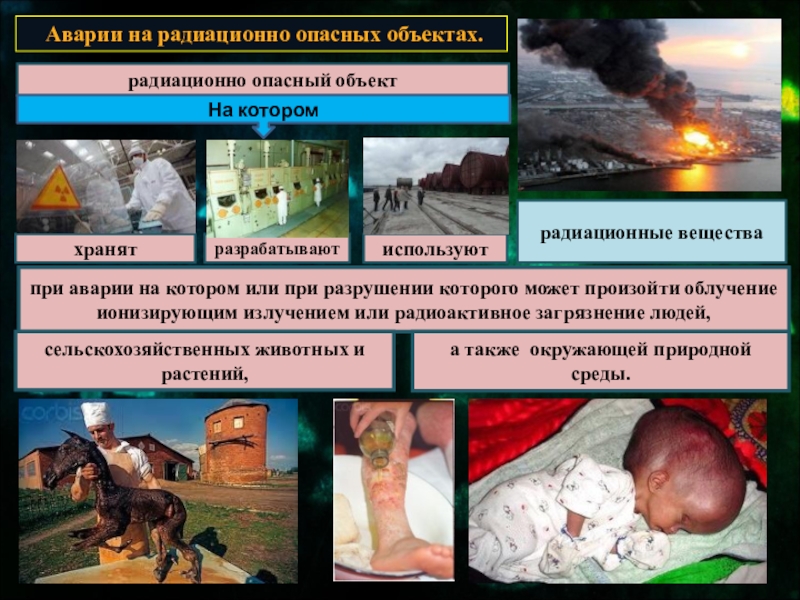 Аварии на радиационно опасных объектах.

радиационно опасный объект

На котором

хранят

разрабатывают

используют

радиационные вещества

при аварии на котором или при разрушении которого может произойти облучение ионизирующим излучением или радиоактивное загрязнение людей,

сельскохозяйственных животных и растений,

а также окружающей природной среды.

corbis